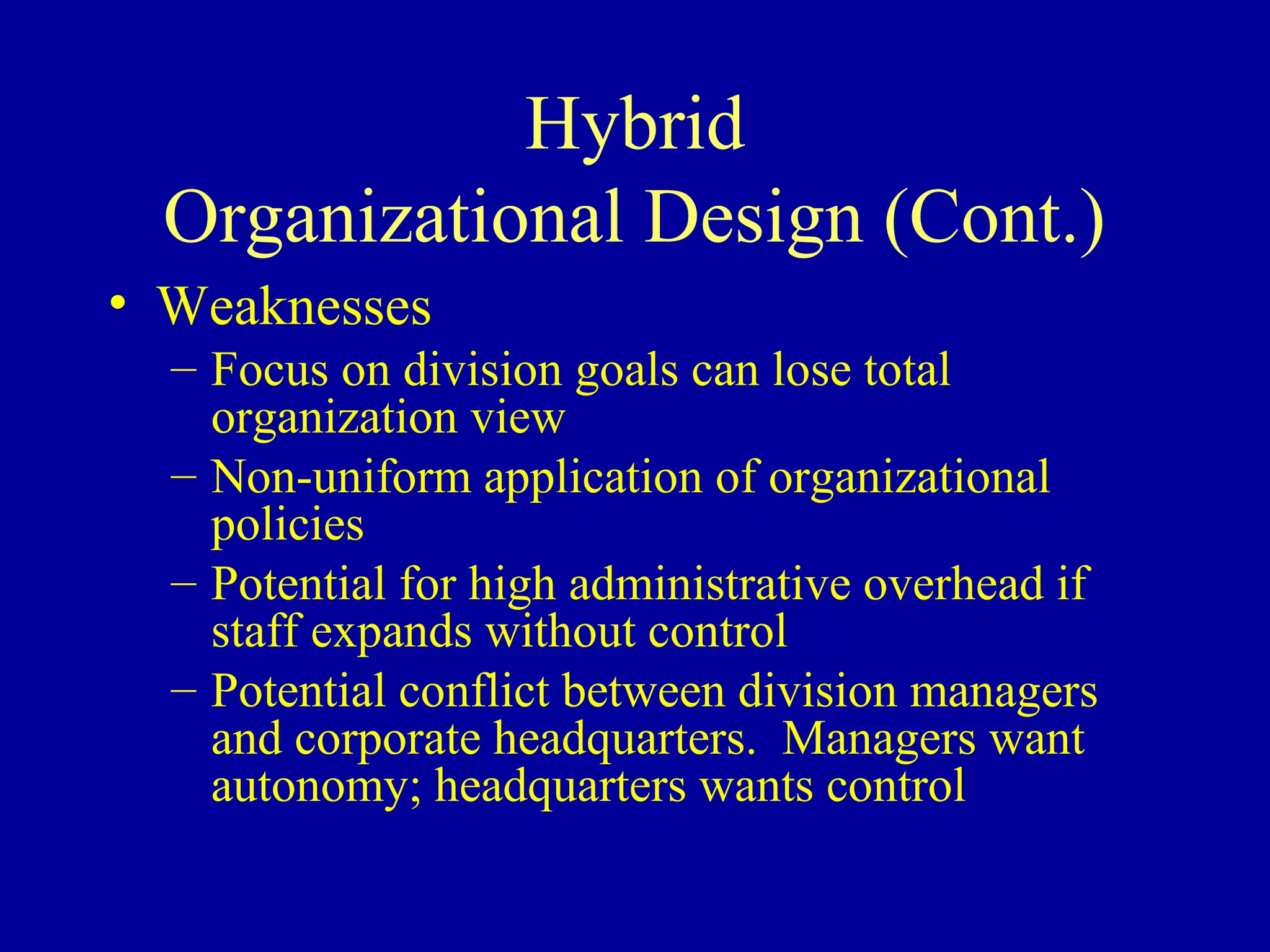 Hybrid
Organizational Design (Cont.)

• Weaknesses
– Focus on division goals can lose total organization view
– Non-uniform application of organizational policies
– Potential for high administrative overhead if staff expands without control
– Potential conflict between division managers and corporate headquarters. Managers want autonomy; headquarters wants control